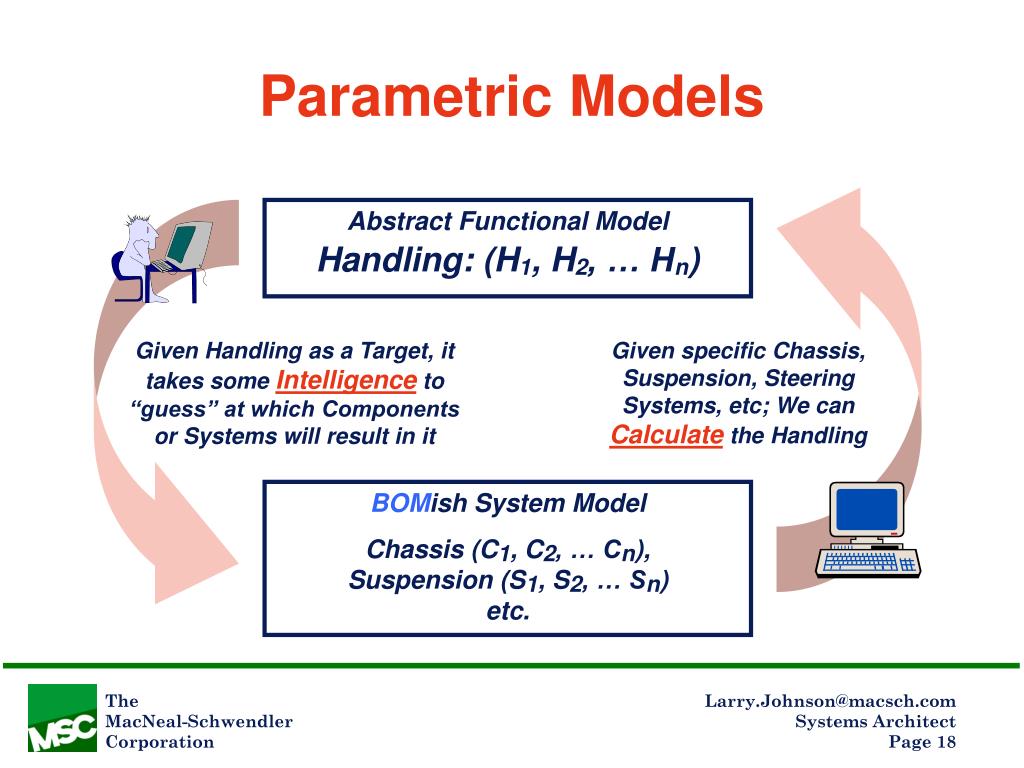 Parametric Models

Abstract Functional Model
Handling: ($H_1$, $H_2$, … $H_n$)

Given Handling as a Target, it takes some Intelligence to “guess” at which Components or Systems will result in it

Given specific Chassis, Suspension, Steering Systems, etc; We can Calculate the Handling

BOMish System Model
Chassis ($C_1$, $C_2$, … $C_n$), Suspension ($S_1$, $S_2$, … $S_n$) etc.

MSC
The MacNeal-Schwendler Corporation

Larry.Johnson@macsch.com
Systems Architect
Page 18